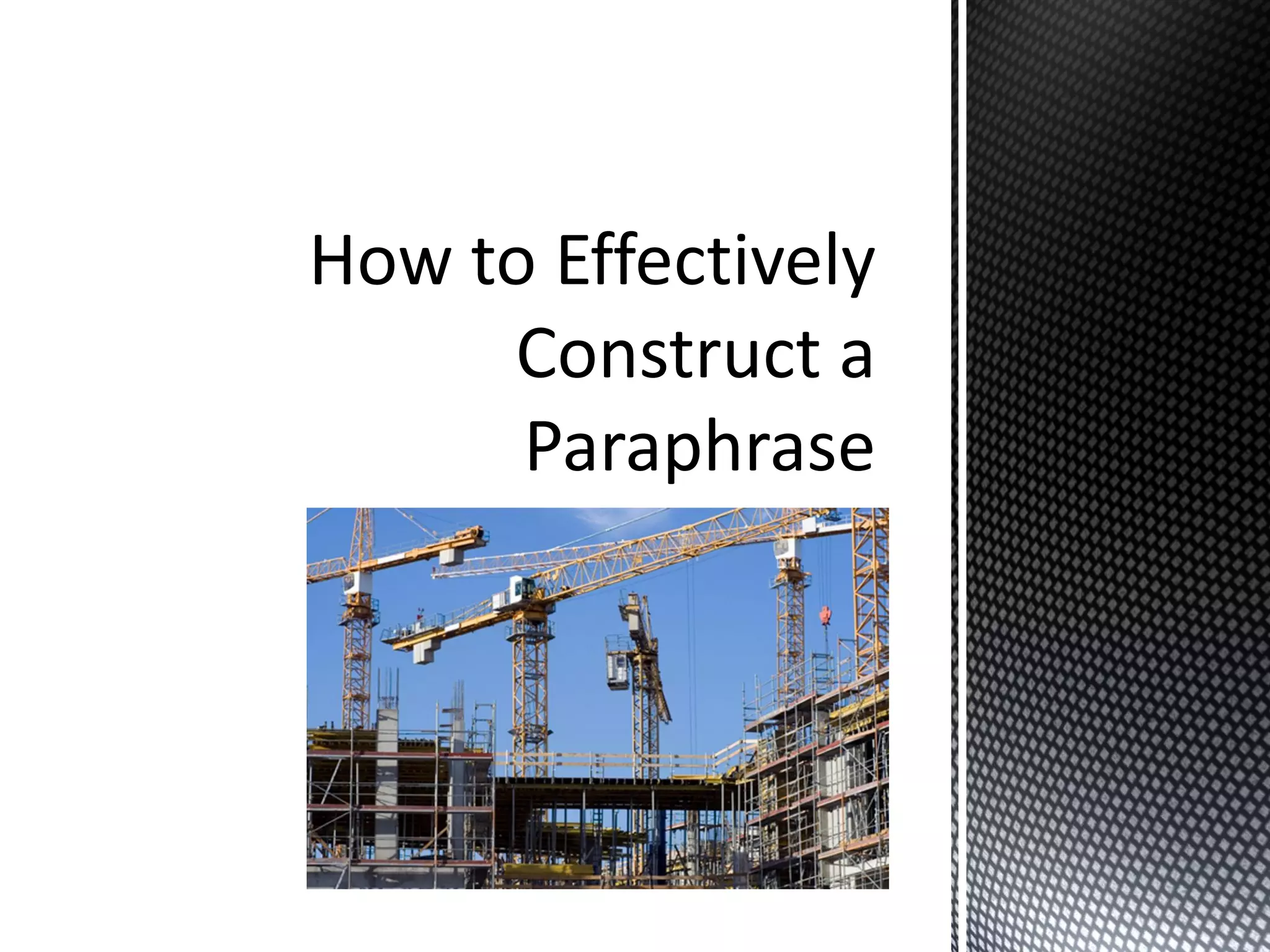 How to Effectively Construct a Paraphrase